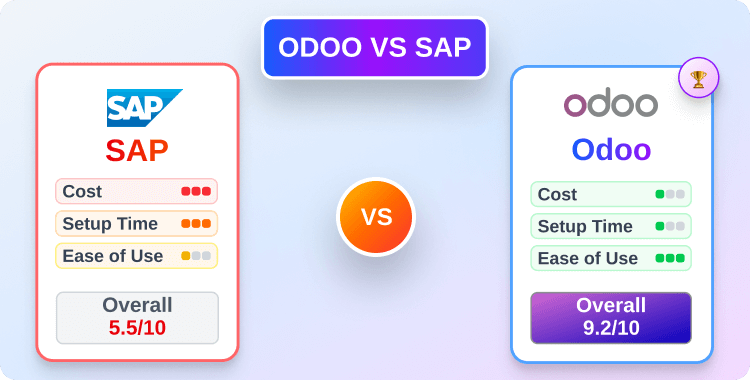 ODOO VS SAP

SAP

SAP

Cost

Setup Time

Ease of Use

Overall
5.5/10

VS

odoo

Odoo

Cost

Setup Time

Ease of Use

Overall
9.2/10